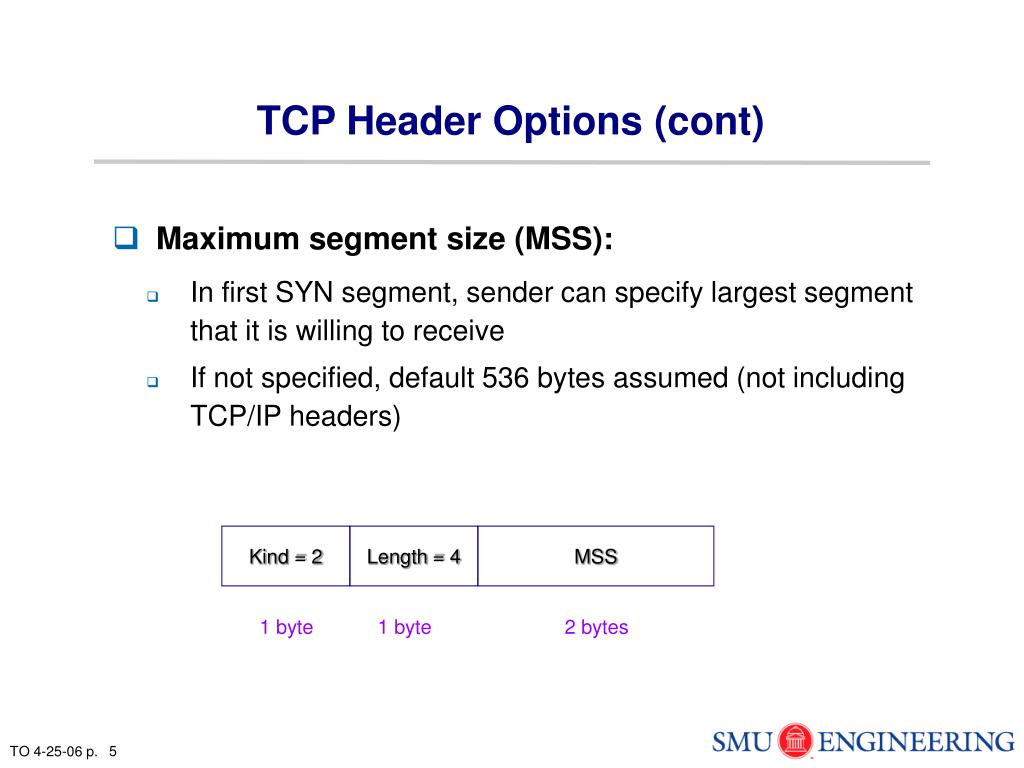 TCP Header Options (cont)

Maximum segment size (MSS):

In first SYN segment, sender can specify largest segment that it is willing to receive

If not specified, default 536 bytes assumed (not including TCP/IP headers)

| Kind = 2 | Length = 4 | MSS |
|---|---|---|
| 1 byte | 1 byte | 2 bytes |

TO 4-25-06 p. 5

SMU ENGINEERING